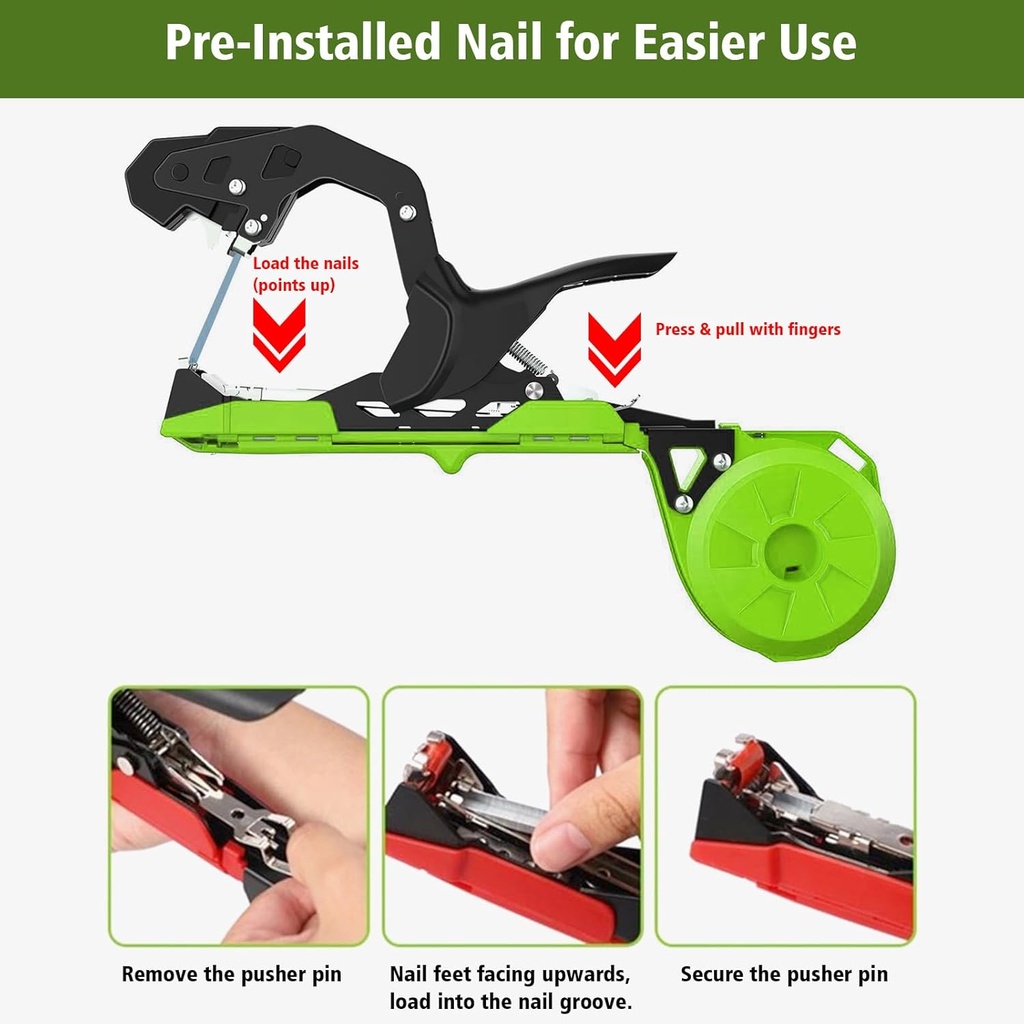 Pre-Installed Nail for Easier Use

Load the nails (points up)

Press & pull with fingers

Remove the pusher pin

Nail feet facing upwards, load into the nail groove.

Secure the pusher pin